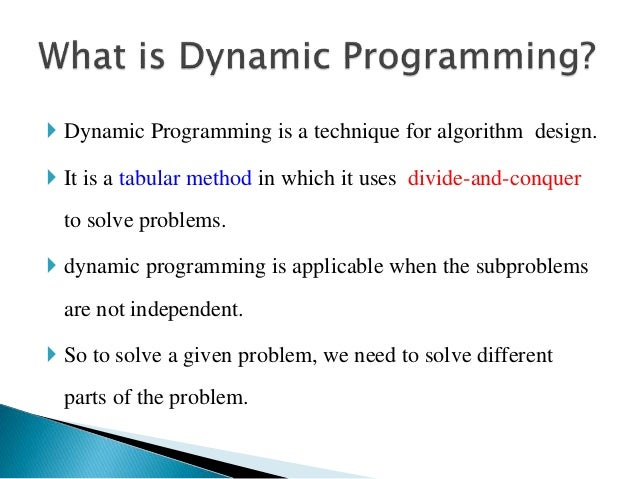 What is Dynamic Programming?

Dynamic Programming is a technique for algorithm design.

It is a tabular method in which it uses divide-and-conquer to solve problems.

dynamic programming is applicable when the subproblems are not independent.

So to solve a given problem, we need to solve different parts of the problem.